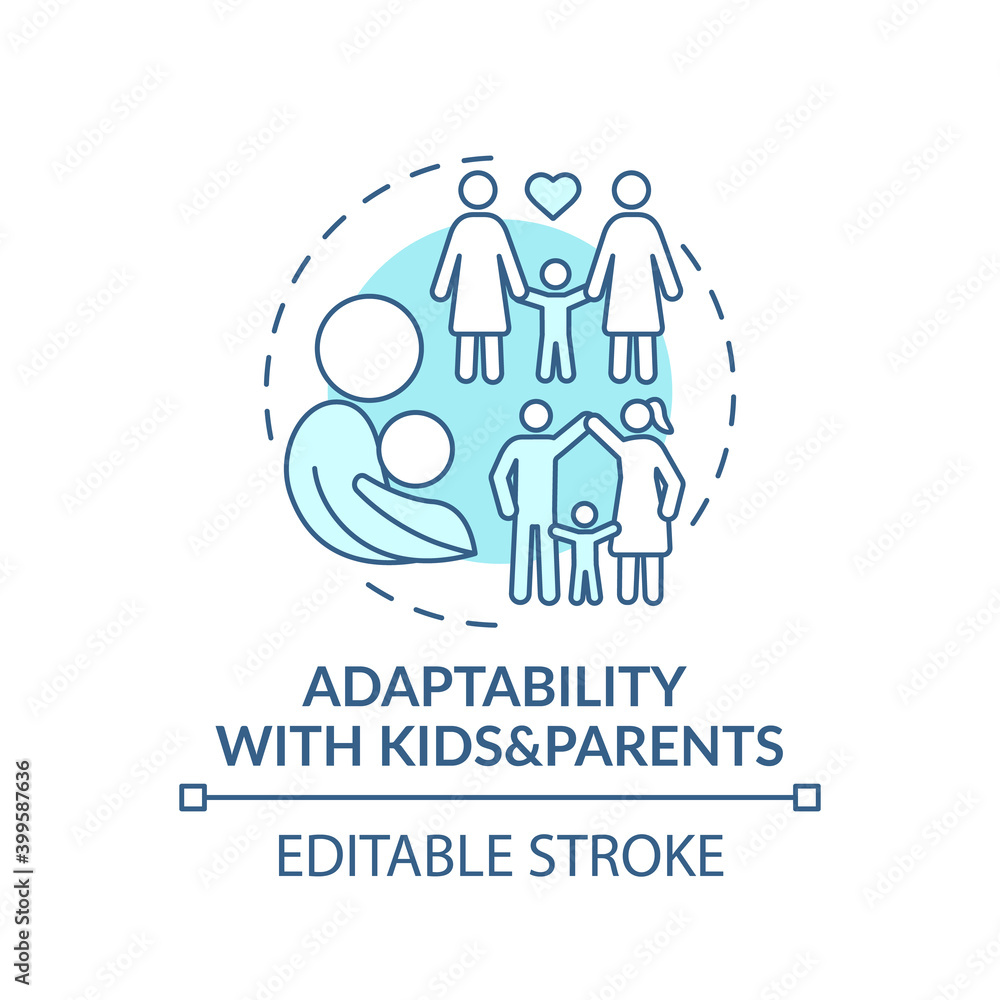 ADAPTABILITY WITH KIDS&PARENTS

EDITABLE STROKE

Adobe Stock | #399587636